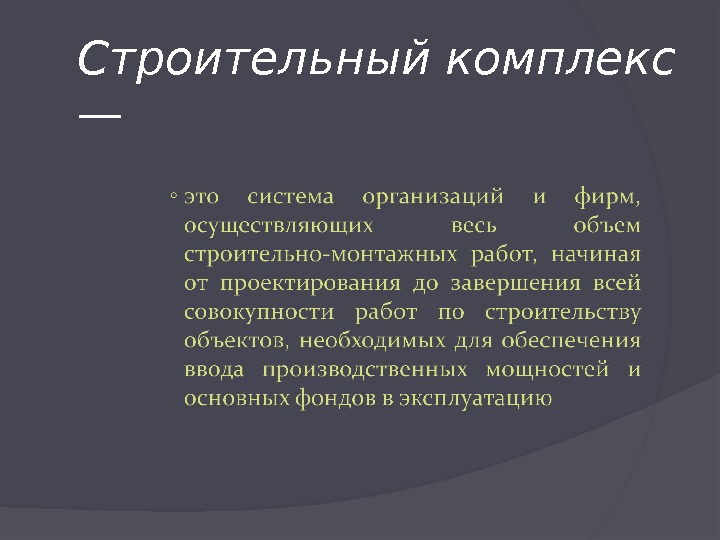 Строительный комплекс —

◦ это система организаций и фирм, осуществляющих весь объем строительно-монтажных работ, начиная от проектирования до завершения всей совокупности работ по строительству объектов, необходимых для обеспечения ввода производственных мощностей и основных фондов в эксплуатацию